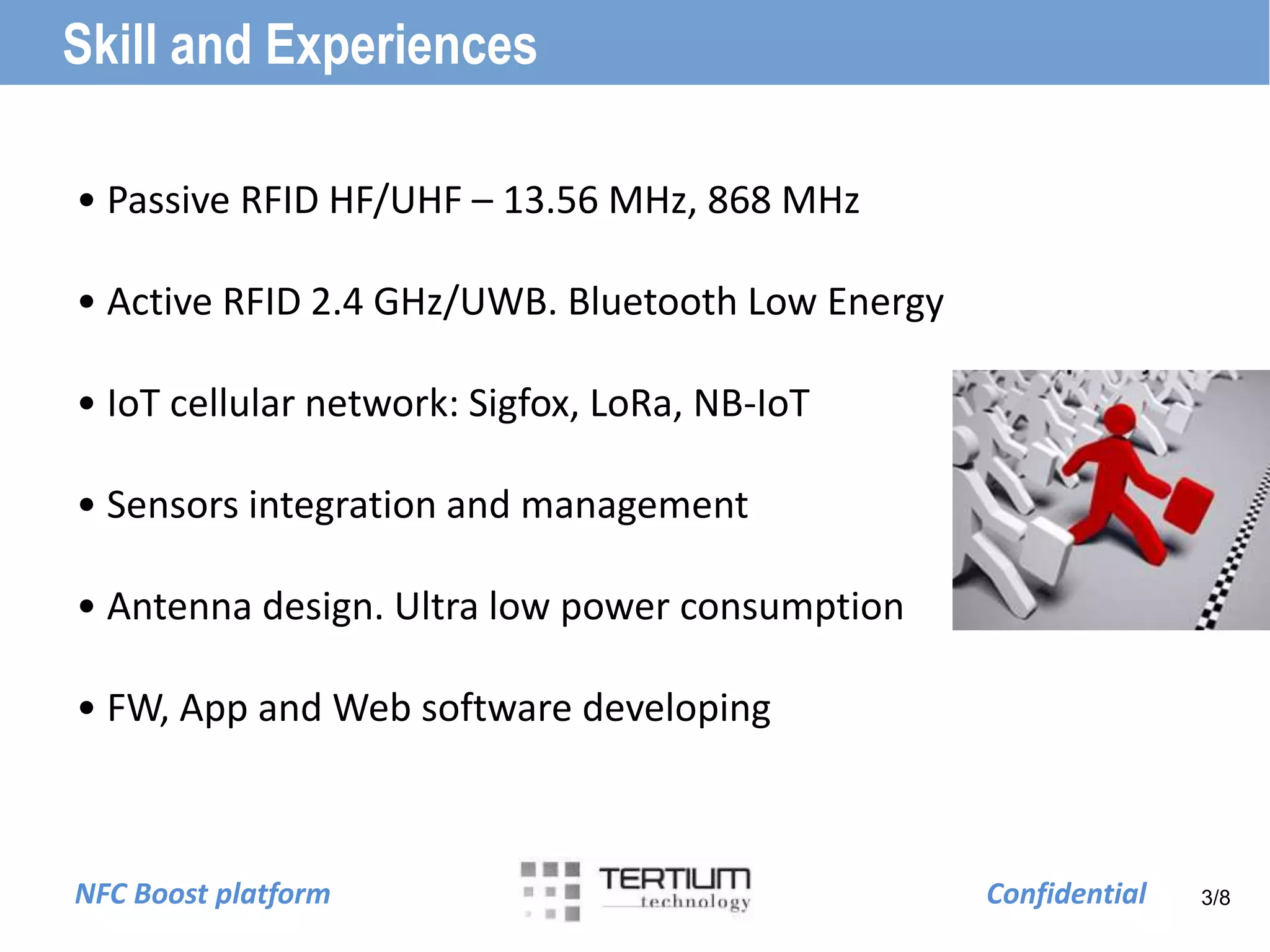 Skill and Experiences

• Passive RFID HF/UHF – 13.56 MHz, 868 MHz

• Active RFID 2.4 GHz/UWB. Bluetooth Low Energy

• IoT cellular network: Sigfox, LoRa, NB-IoT

• Sensors integration and management

• Antenna design. Ultra low power consumption

• FW, App and Web software developing

NFC Boost platform

TERTIUM technology

Confidential

3/8